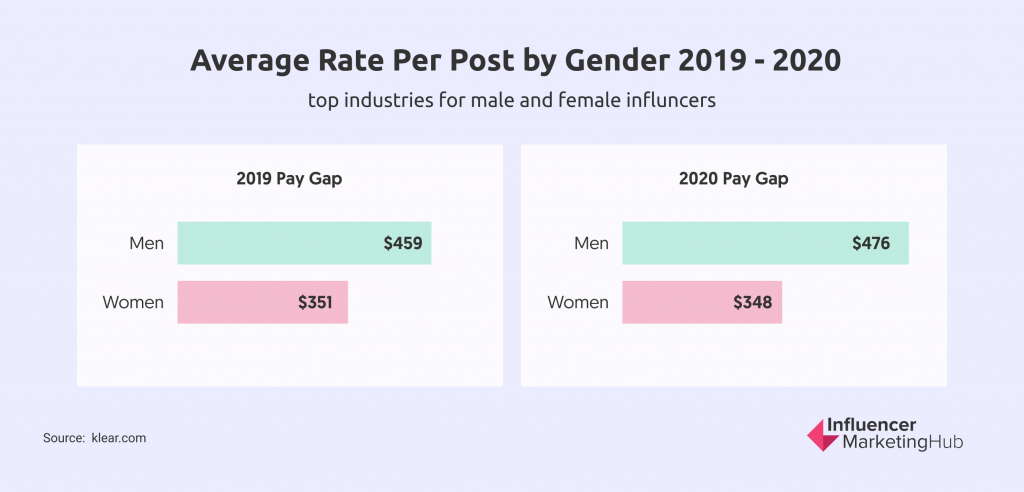 Average Rate Per Post by Gender 2019 - 2020

top industries for male and female influncers

2019 Pay Gap

Men $459

Women $351

2020 Pay Gap

Men $476

Women $348

Source: klear.com

Influencer MarketingHub